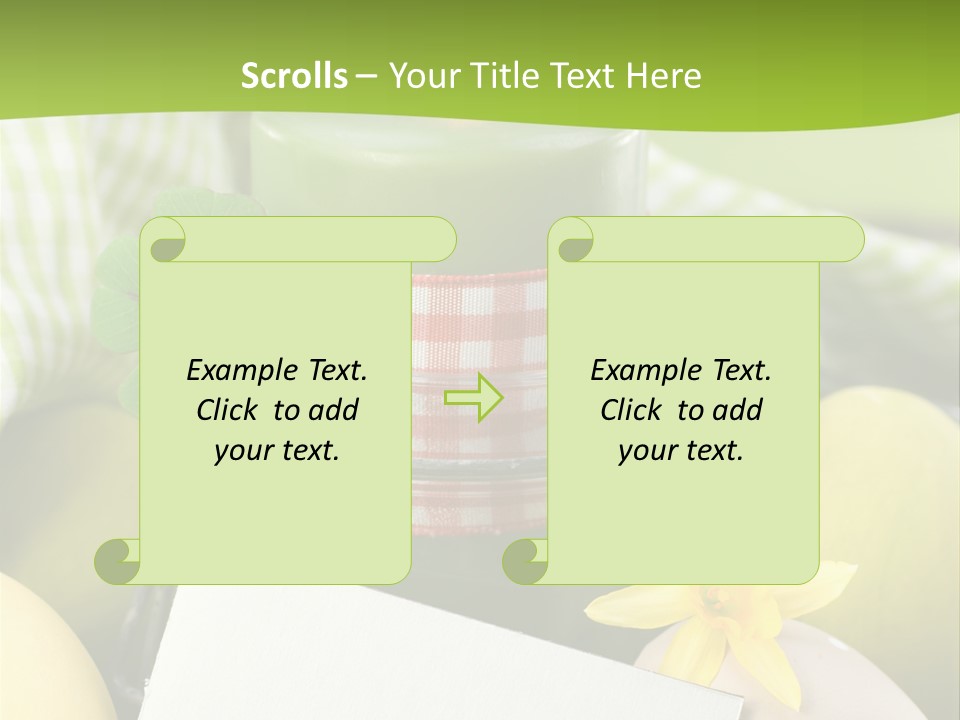 Scrolls – Your Title Text Here

Example Text. Click to add your text.

Example Text. Click to add your text.